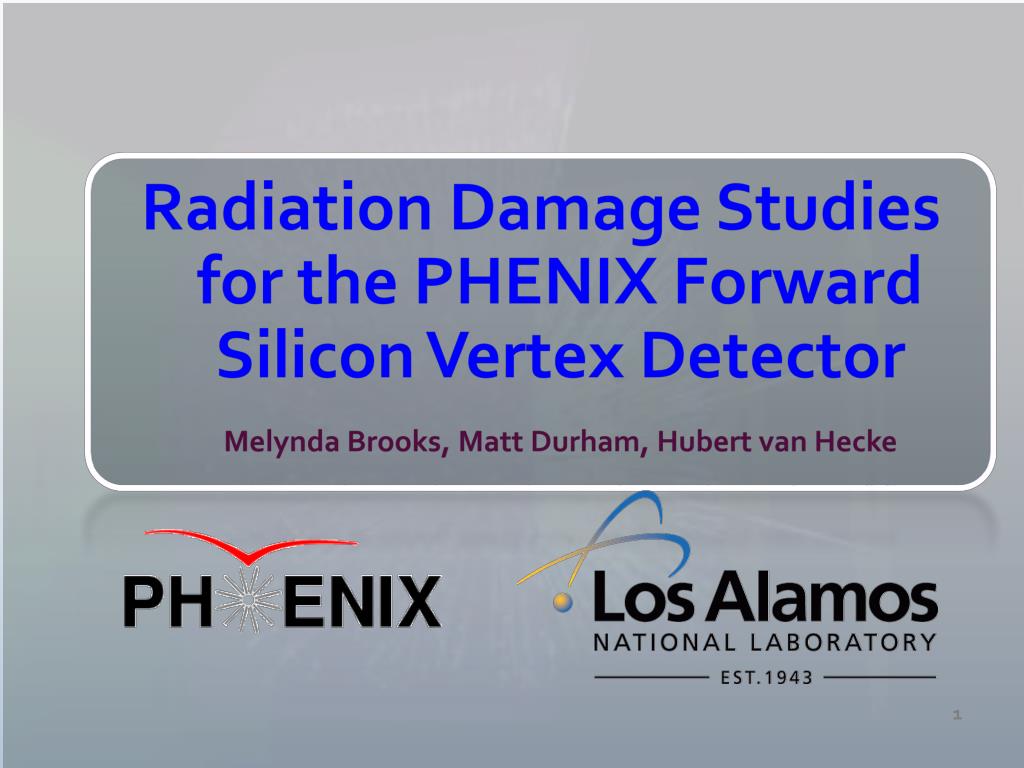 Radiation Damage Studies for the PHENIX Forward Silicon Vertex Detector

Melynda Brooks, Matt Durham, Hubert van Hecke

PHENIX

Los Alamos
NATIONAL LABORATORY
EST. 1943

1